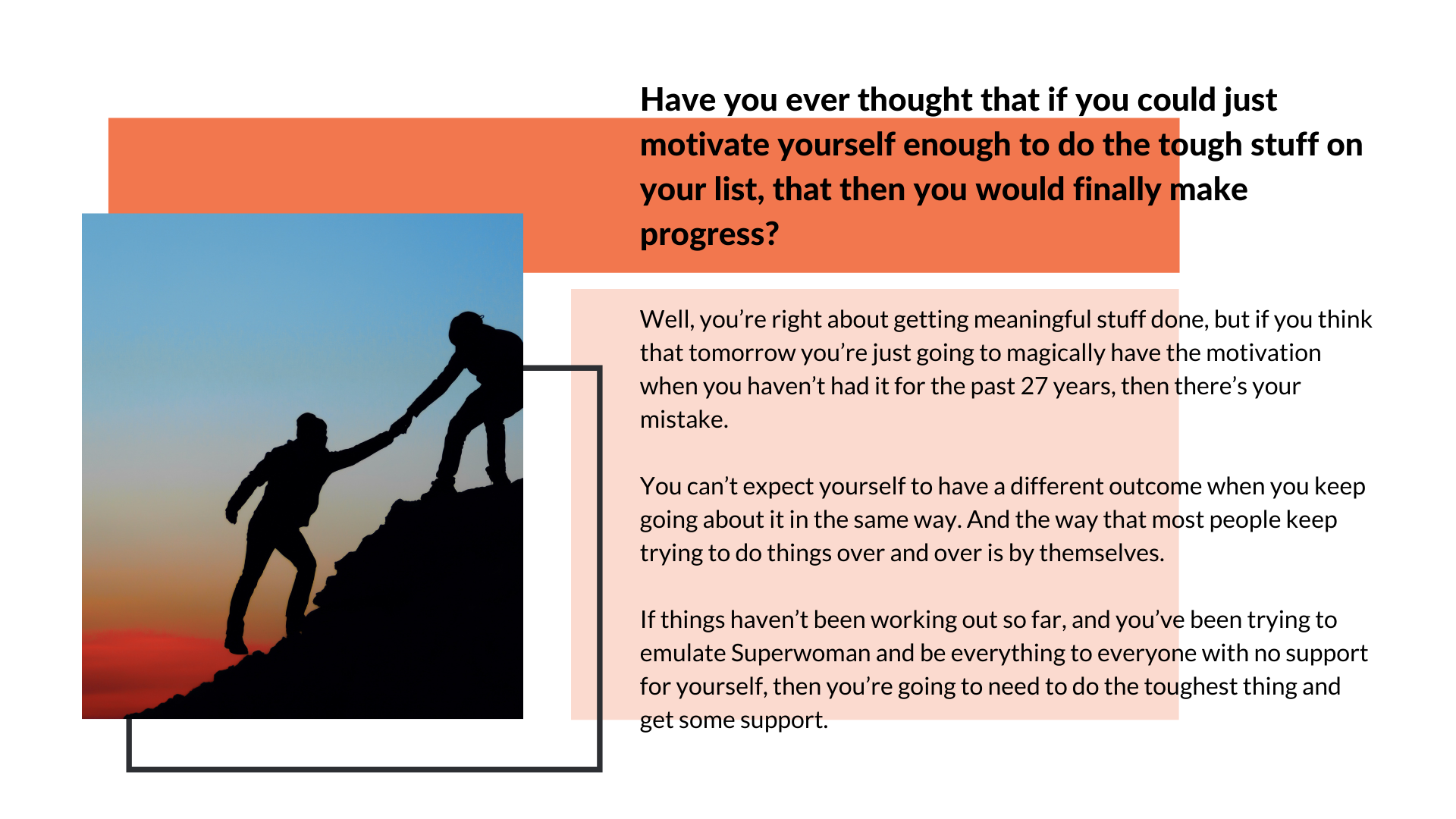 Have you ever thought that if you could just motivate yourself enough to do the tough stuff on your list, that then you would finally make progress?

Well, you’re right about getting meaningful stuff done, but if you think that tomorrow you’re just going to magically have the motivation when you haven’t had it for the past 27 years, then there’s your mistake.

You can’t expect yourself to have a different outcome when you keep going about it in the same way. And the way that most people keep trying to do things over and over is by themselves.

If things haven’t been working out so far, and you’ve been trying to emulate Superwoman and be everything to everyone with no support for yourself, then you’re going to need to do the toughest thing and get some support.